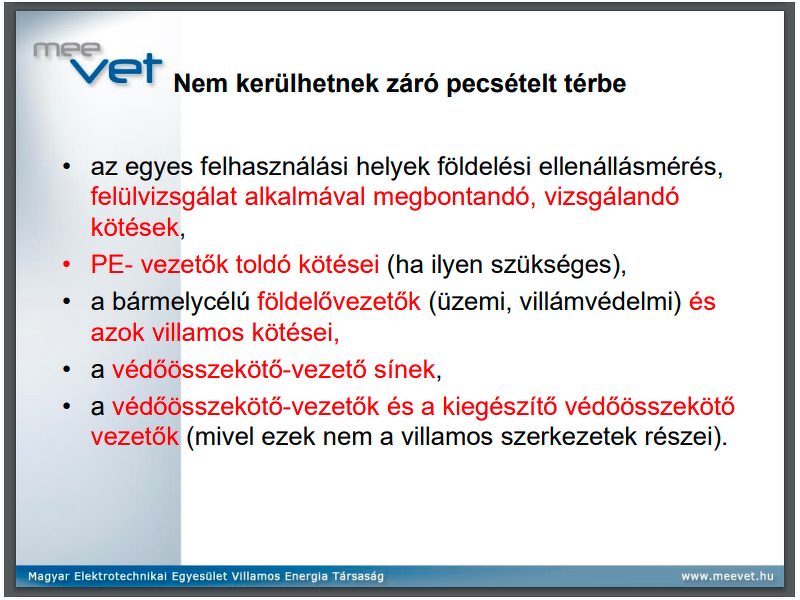 mee vet

Nem kerülhetnek záró pecsételt térbe

• az egyes felhasználási helyek földelési ellenállásmérés, felülvizsgálat alkalmával megbontandó, vizsgálandó kötések,
• PE- vezetők toldó kötései (ha ilyen szükséges),
• a bármelycélú földelővezetők (üzemi, villámvédelmi) és azok villamos kötései,
• a védőösszekötő-vezető sínek,
• a védőösszekötő-vezetők és a kiegészítő védőösszekötő vezetők (mivel ezek nem a villamos szerkezetek részei).

Magyar Elektrotechnikai Egyesület Villamos Energia Társaság www.meevet.hu